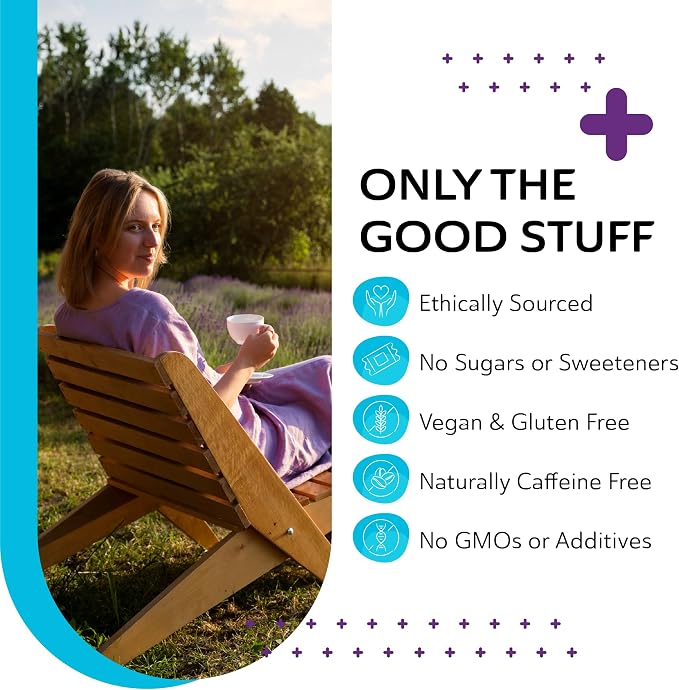 ONLY THE GOOD STUFF

Ethically Sourced

No Sugars or Sweeteners

Vegan & Gluten Free

Naturally Caffeine Free

No GMOs or Additives